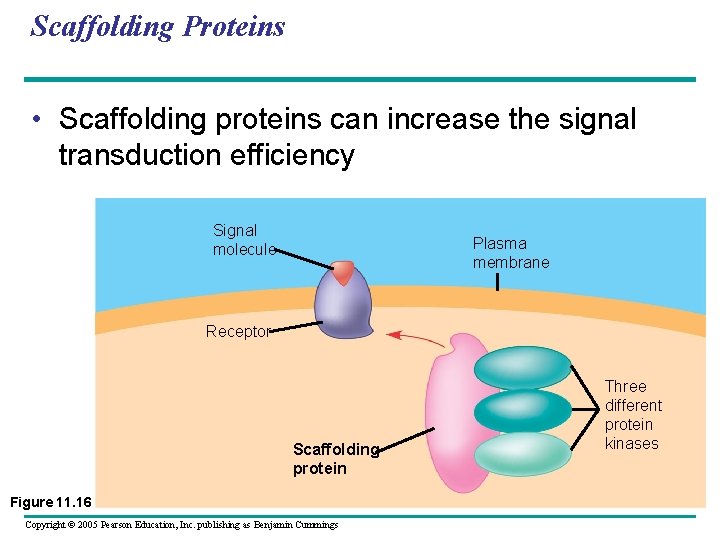 Scaffolding Proteins

• Scaffolding proteins can increase the signal transduction efficiency

Signal molecule

Plasma membrane

Receptor

Three different protein kinases

Scaffolding protein

Figure 11.16

Copyright © 2005 Pearson Education, Inc. publishing as Benjamin Cummings